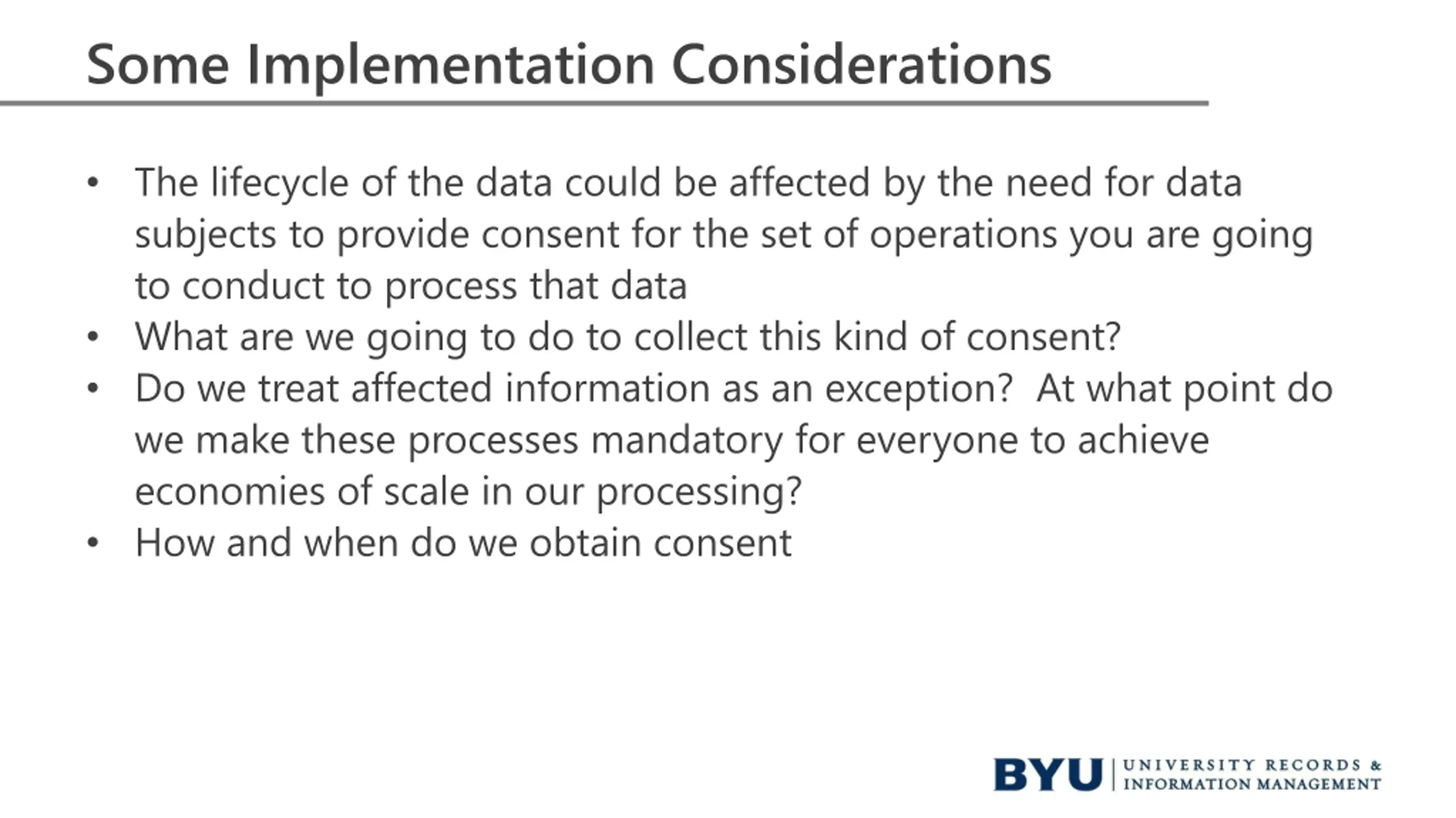 Some Implementation Considerations

• The lifecycle of the data could be affected by the need for data subjects to provide consent for the set of operations you are going to conduct to process that data
• What are we going to do to collect this kind of consent?
• Do we treat affected information as an exception? At what point do we make these processes mandatory for everyone to achieve economies of scale in our processing?
• How and when do we obtain consent

BYU | UNIVERSITY RECORDS & INFORMATION MANAGEMENT